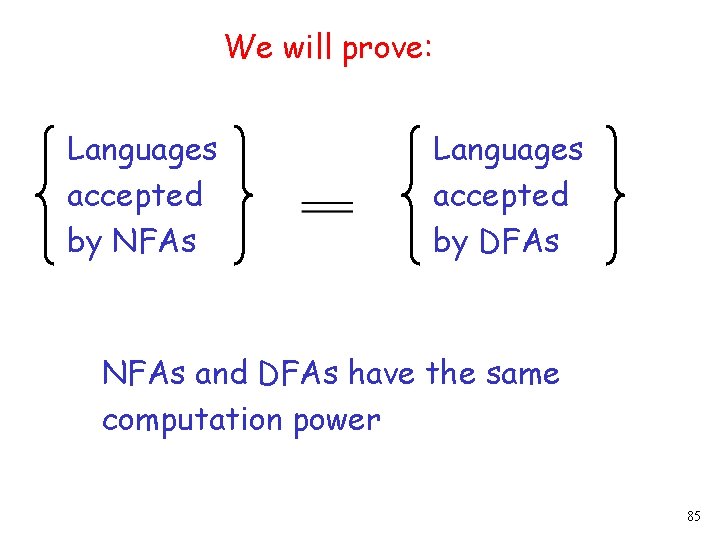 We will prove:

$\left\{ \begin{array}{l} \text{Languages} \\ \text{accepted} \\ \text{by NFAs} \end{array} \right\} = \left\{ \begin{array}{l} \text{Languages} \\ \text{accepted} \\ \text{by DFAs} \end{array} \right\}$

NFAs and DFAs have the same computation power

85